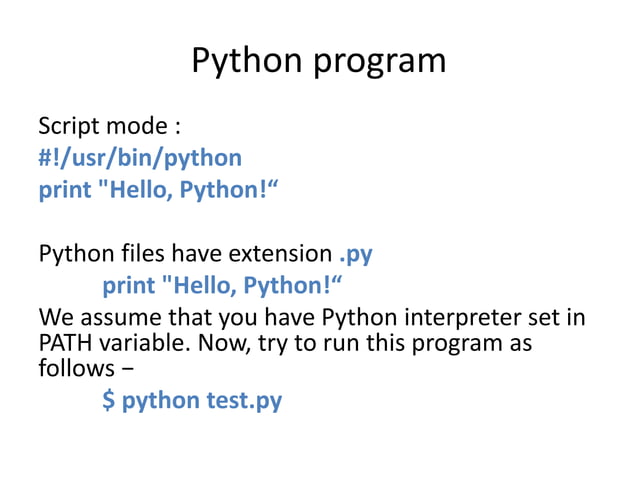 Python program

Script mode :
#!/usr/bin/python
print "Hello, Python!“

Python files have extension .py
print "Hello, Python!“
We assume that you have Python interpreter set in PATH variable. Now, try to run this program as follows −
$ python test.py